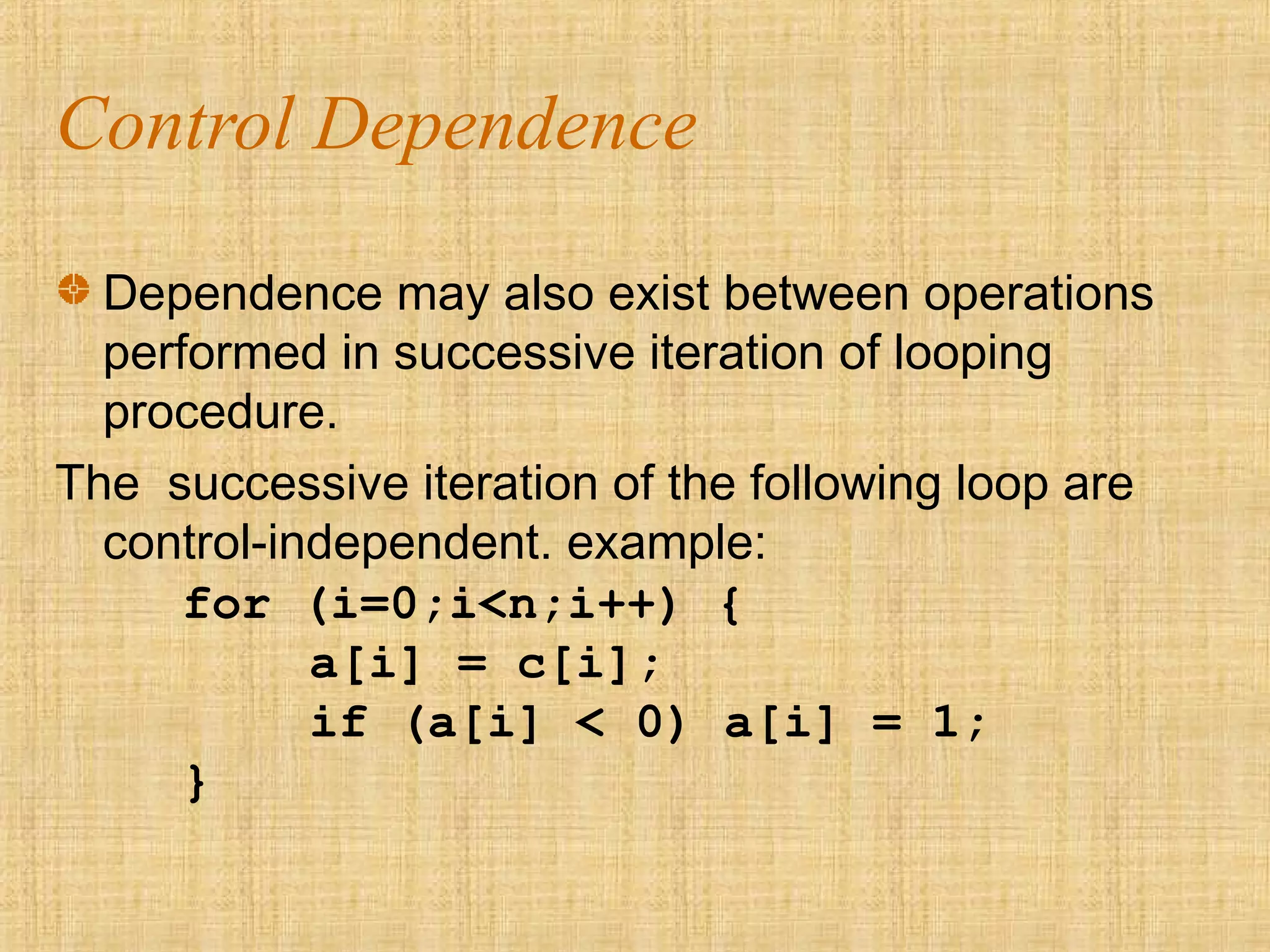 Control Dependence

Dependence may also exist between operations performed in successive iteration of looping procedure.

The successive iteration of the following loop are control-independent. example:

for (i=0;i<n;i++) {
a[i] = c[i];
if (a[i] < 0) a[i] = 1;
}